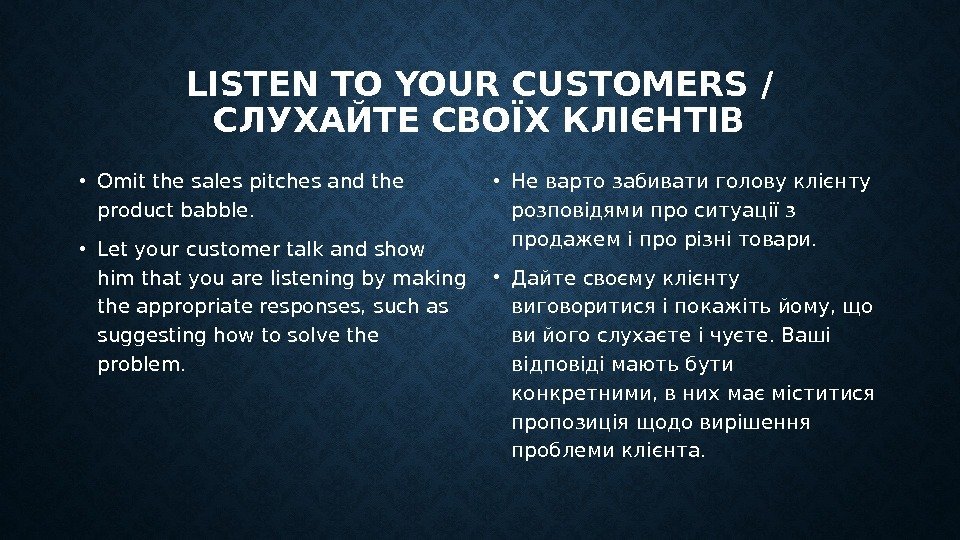 LISTEN TO YOUR CUSTOMERS / СЛУХАЙТЕ СВОЇХ КЛІЄНТІВ

• Omit the sales pitches and the product babble.

• Let your customer talk and show him that you are listening by making the appropriate responses, such as suggesting how to solve the problem.

• Не варто забивати голову клієнту розповідями про ситуації з продажем і про різні товари.

• Дайте своєму клієнту виговоритися і покажіть йому, що ви його слухаєте і чуєте. Ваші відповіді мають бути конкретними, в них має міститися пропозиція щодо вирішення проблеми клієнта.